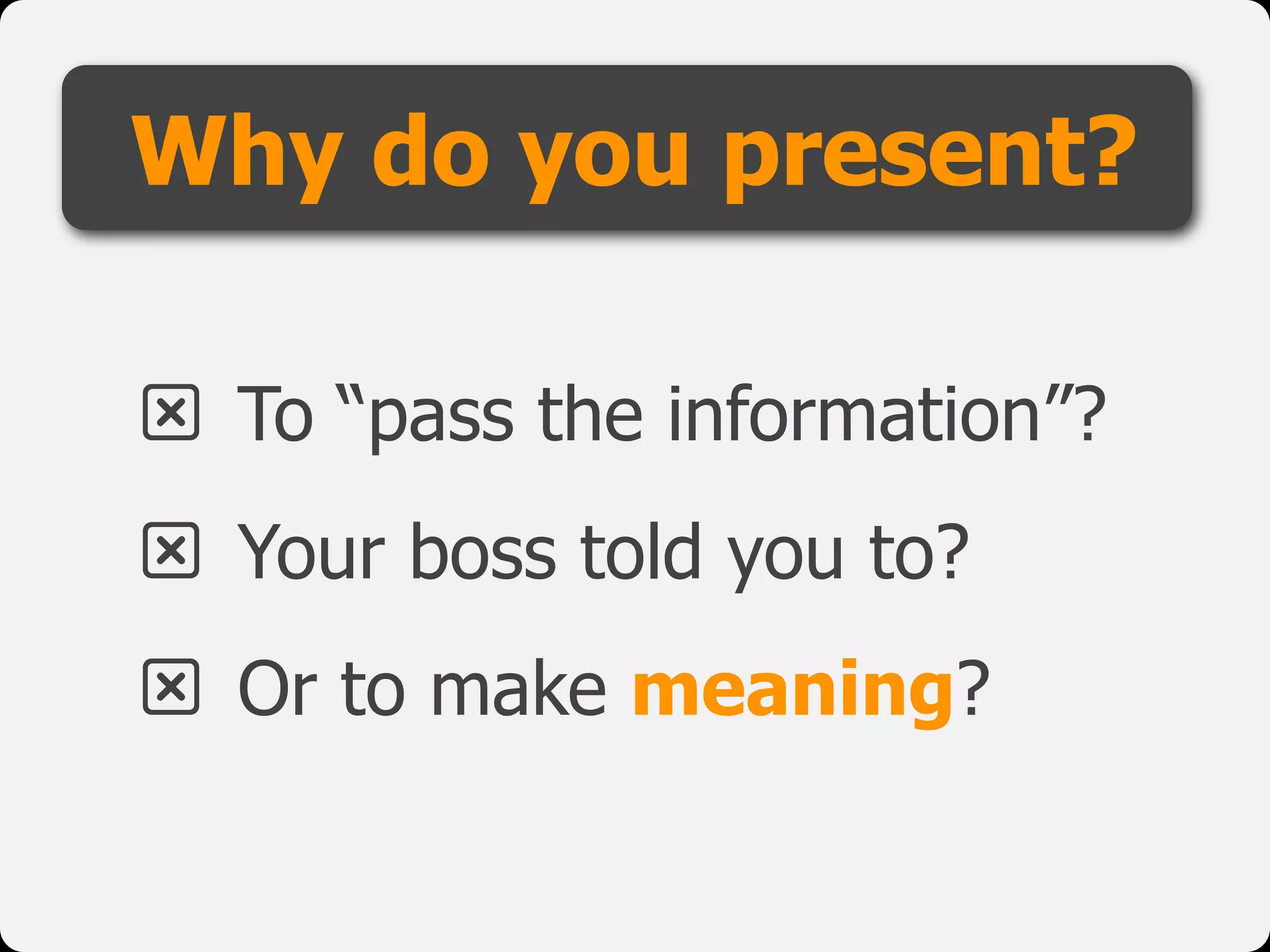 Why do you present?

☒ To “pass the information”?

☒ Your boss told you to?

☒ Or to make meaning?